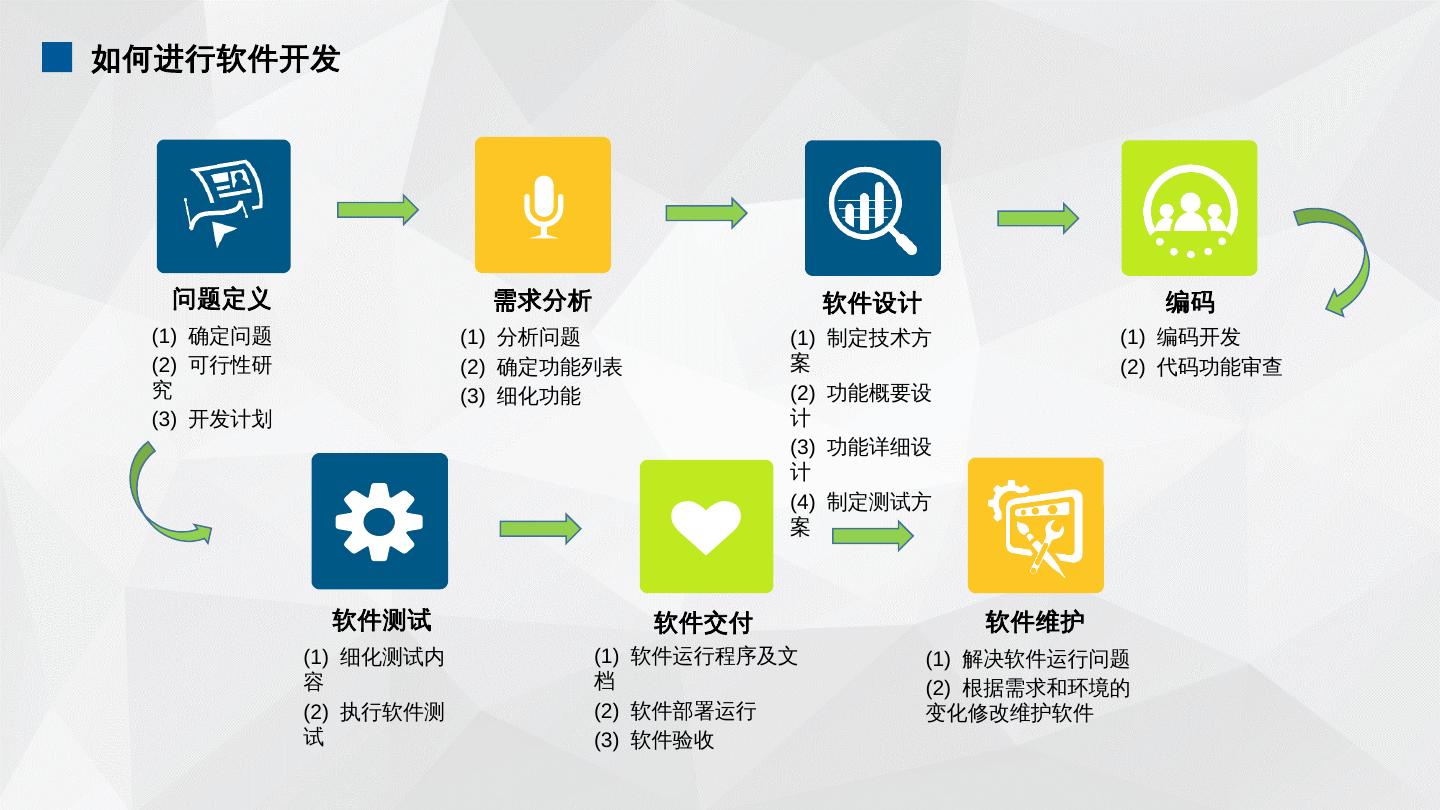 如何进行软件开发

问题定义
(1) 确定问题
(2) 可行性研究
(3) 开发计划

需求分析
(1) 分析问题
(2) 确定功能列表
(3) 细化功能

软件设计
(1) 制定技术方案
(2) 功能概要设计
(3) 功能详细设计
(4) 制定测试方案

编码
(1) 编码开发
(2) 代码功能审查

软件测试
(1) 细化测试内容
(2) 执行软件测试

软件交付
(1) 软件运行程序及文档
(2) 软件部署运行
(3) 软件验收

软件维护
(1) 解决软件运行问题
(2) 根据需求和环境的变化修改维护软件